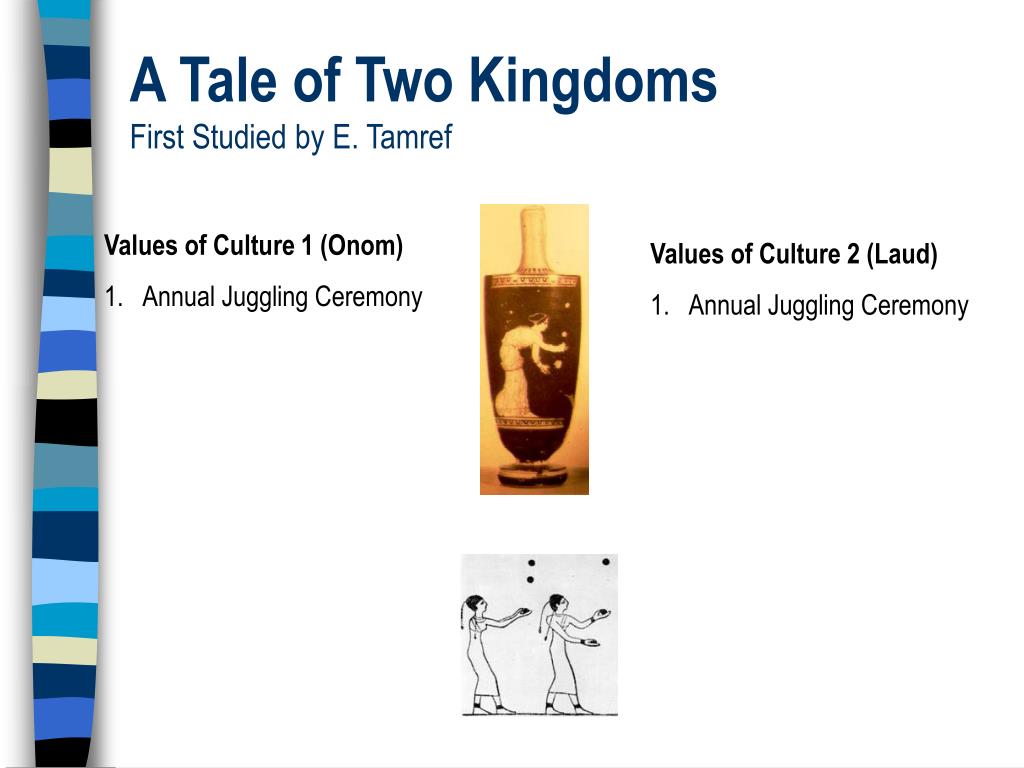 A Tale of Two Kingdoms
First Studied by E. Tamref

Values of Culture 1 (Onom)
1. Annual Juggling Ceremony

Values of Culture 2 (Laud)
1. Annual Juggling Ceremony